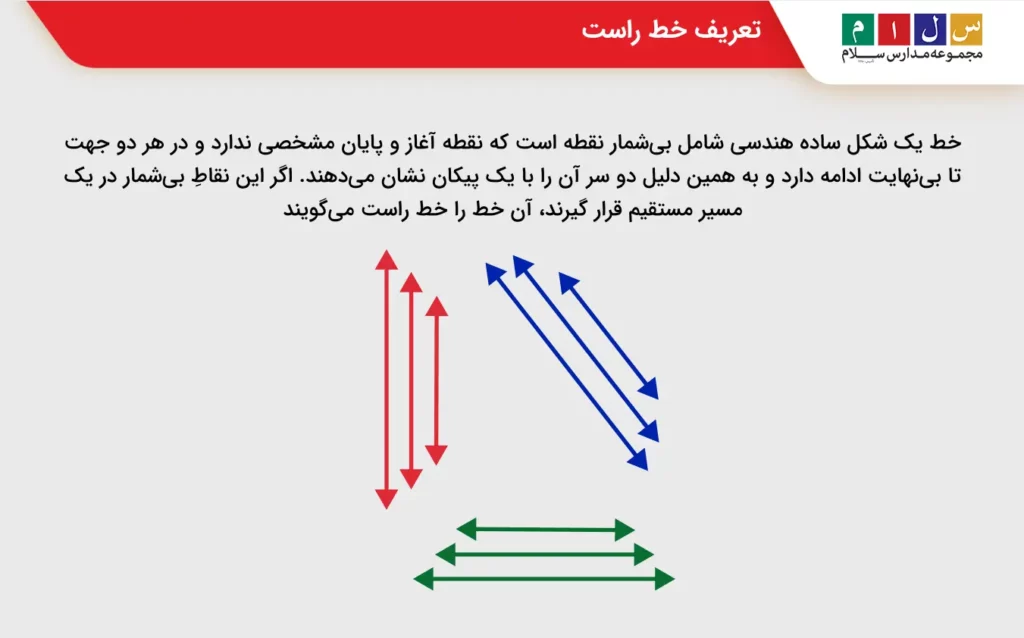 تعریف خط راست

س ل ا م
مجموعه مدارس سلام

خط یک شکل ساده هندسی شامل بی‌شمار نقطه است که نقطه آغاز و پایان مشخصی ندارد و در هر دو جهت تا بی‌نهایت ادامه دارد و به همین دلیل دو سر آن را با یک پیکان نشان می‌دهند. اگر این نقاطِ بی‌شمار در یک مسیر مستقیم قرار گیرند، آن خط را خط راست می‌گویند